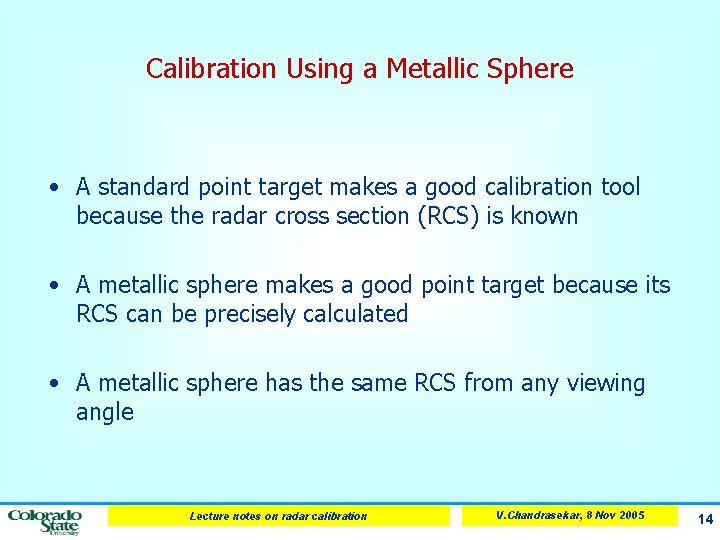 Calibration Using a Metallic Sphere

• A standard point target makes a good calibration tool because the radar cross section (RCS) is known

• A metallic sphere makes a good point target because its RCS can be precisely calculated

• A metallic sphere has the same RCS from any viewing angle

Colorado State University

Lecture notes on radar calibration

V.Chandrasekar, 8 Nov 2005

14